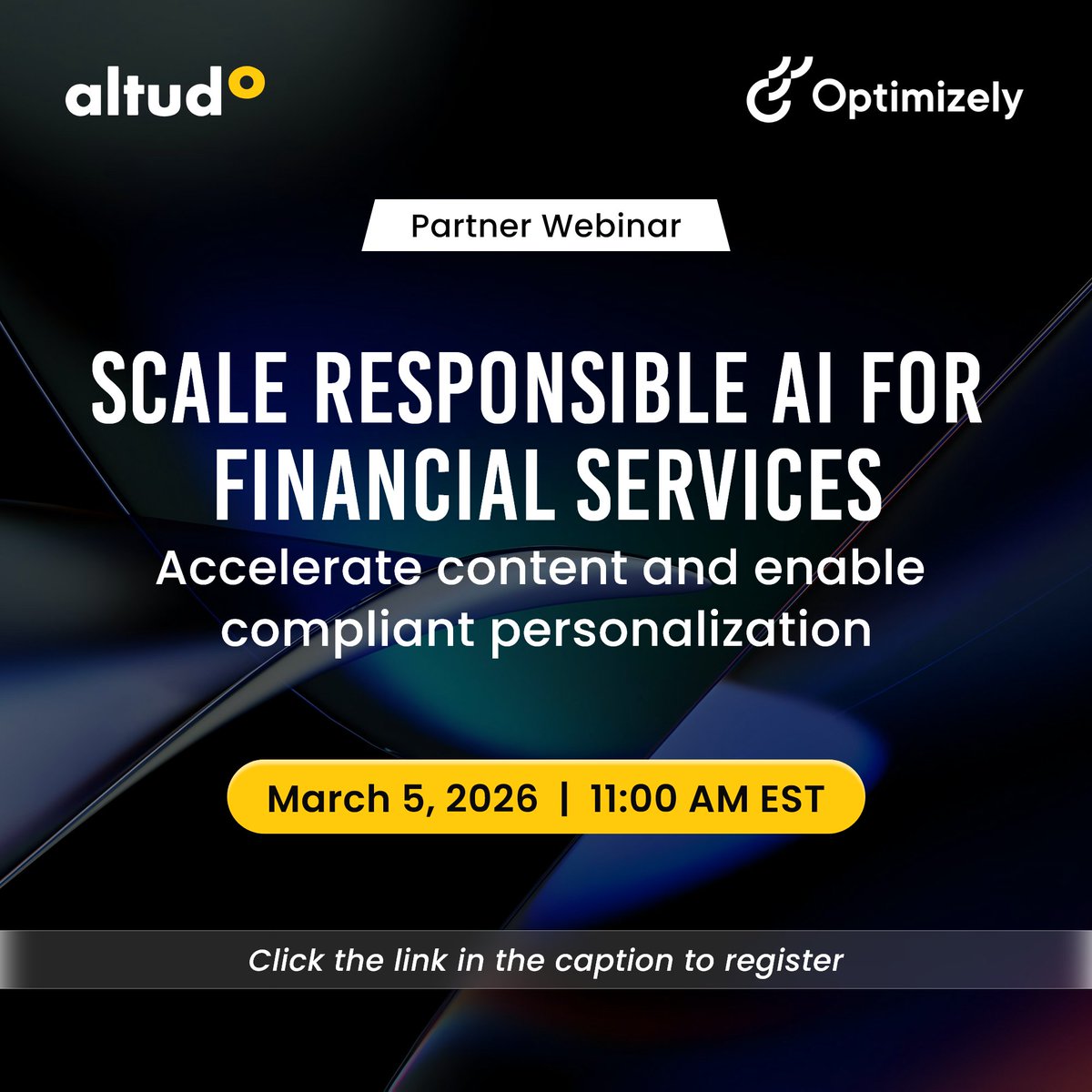 altudo

Optimizely

Partner Webinar

SCALE RESPONSIBLE AI FOR FINANCIAL SERVICES

Accelerate content and enable compliant personalization

March 5, 2026 | 11:00 AM EST

Click the link in the caption to register